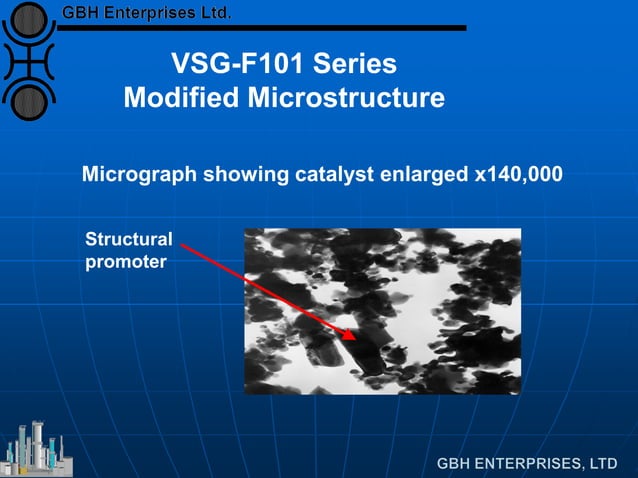 GBH Enterprises Ltd.

VSG-F101 Series
Modified Microstructure

Micrograph showing catalyst enlarged x140,000

Structural promoter

GBH ENTERPRISES, LTD